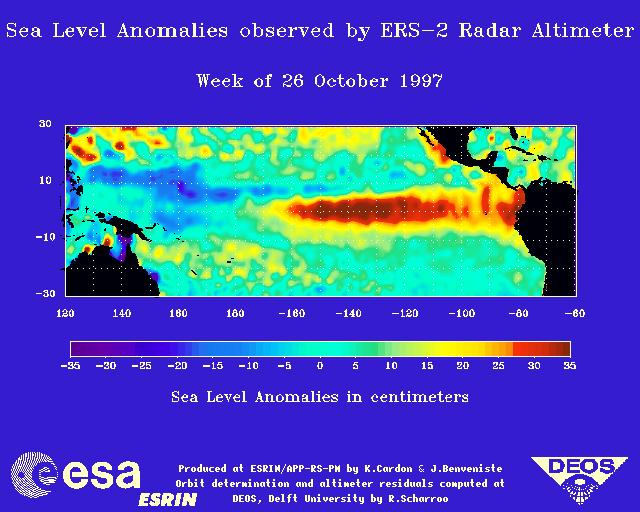 Sea Level Anomalies observed by ERS-2 Radar Altimeter

Week of 26 October 1997

30
10
-10
-30

120 140 160 180 -160 -140 -120 -100 -80 -60

-35 -30 -25 -20 -15 -10 -5 0 5 10 15 20 25 30 35

Sea Level Anomalies in centimeters

esa
ESRIN

Produced at ESRIN/APP-RS-PM by K.Cardon & J.Benveniste
Orbit determination and altimeter residuals computed at
DEOS, Delft University by R.Scharroo

DEOS